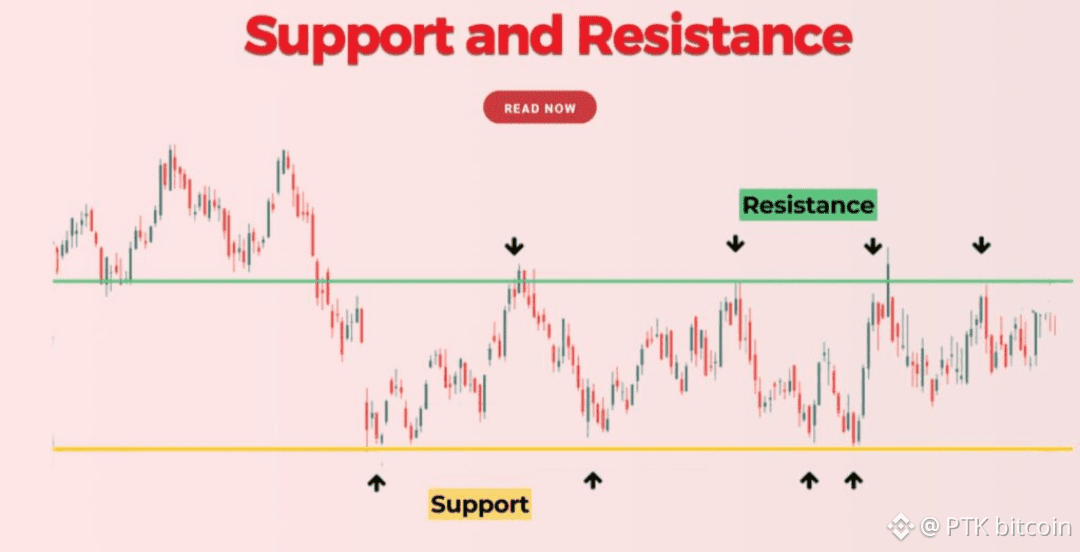 Support and Resistance

READ NOW

Resistance

Support

@ PTK bitcoin